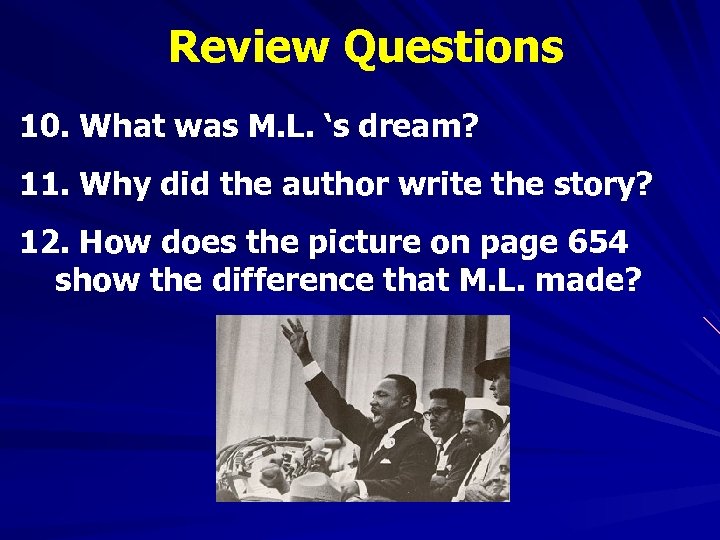 Review Questions

10. What was M.L. ‘s dream?

11. Why did the author write the story?

12. How does the picture on page 654 show the difference that M.L. made?